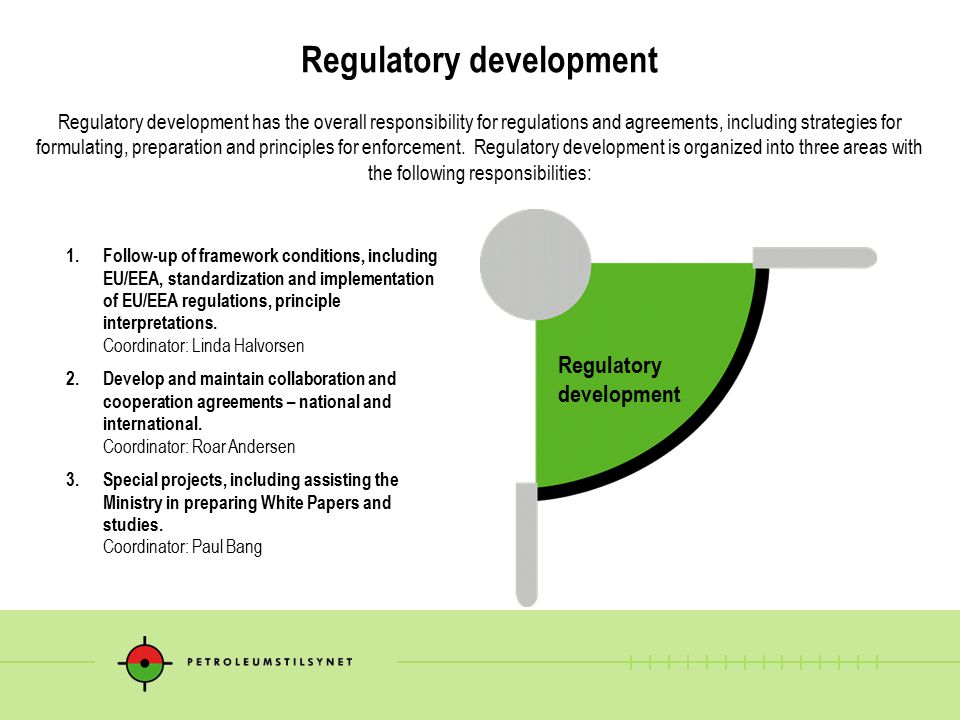 Regulatory development

Regulatory development has the overall responsibility for regulations and agreements, including strategies for formulating, preparation and principles for enforcement. Regulatory development is organized into three areas with the following responsibilities:

1. Follow-up of framework conditions, including EU/EEA, standardization and implementation of EU/EEA regulations, principle interpretations.
Coordinator: Linda Halvorsen

2. Develop and maintain collaboration and cooperation agreements – national and international.
Coordinator: Roar Andersen

3. Special projects, including assisting the Ministry in preparing White Papers and studies.
Coordinator: Paul Bang

Regulatory development

PETROLEUMSTILSYNET